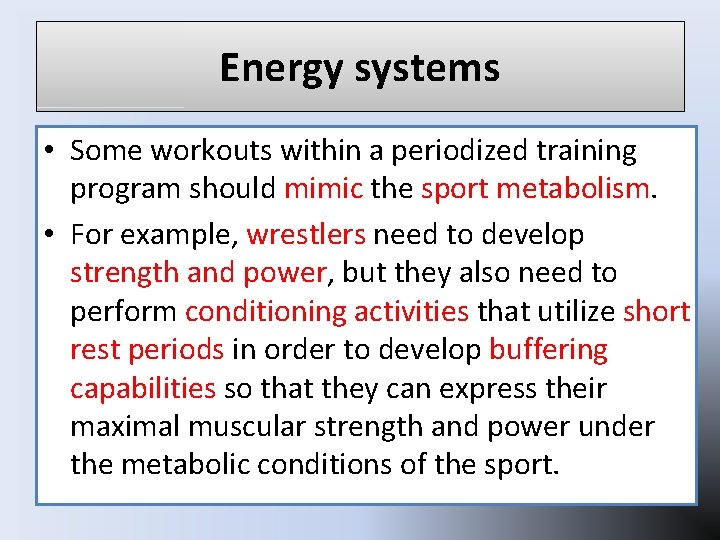 Energy systems

• Some workouts within a periodized training program should mimic the sport metabolism.

• For example, wrestlers need to develop strength and power, but they also need to perform conditioning activities that utilize short rest periods in order to develop buffering capabilities so that they can express their maximal muscular strength and power under the metabolic conditions of the sport.